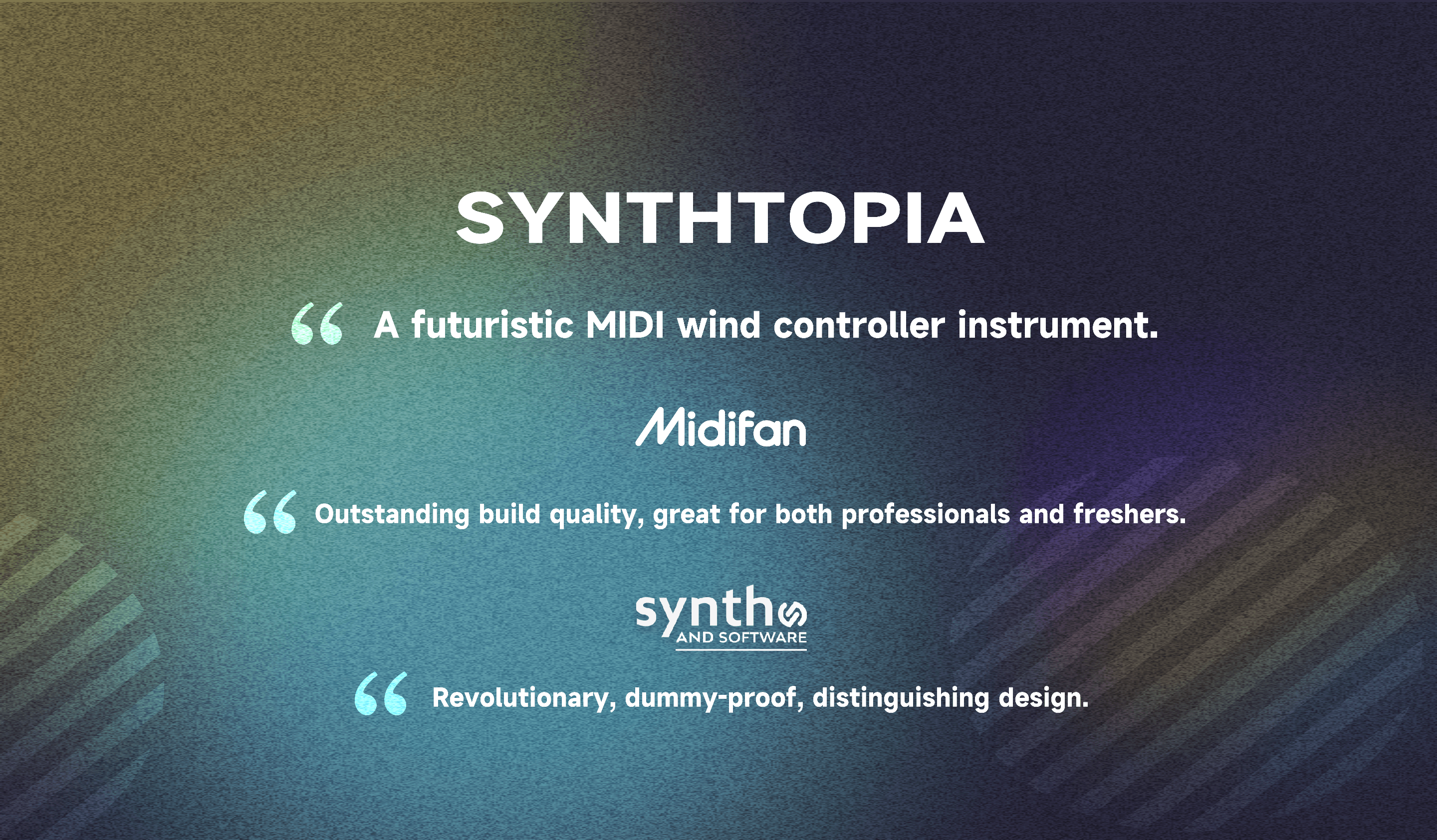 SYNTHTOPIA

“ A futuristic MIDI wind controller instrument.

Midifan

“ Outstanding build quality, great for both professionals and freshers.

synth AND SOFTWARE

“ Revolutionary, dummy-proof, distinguishing design.